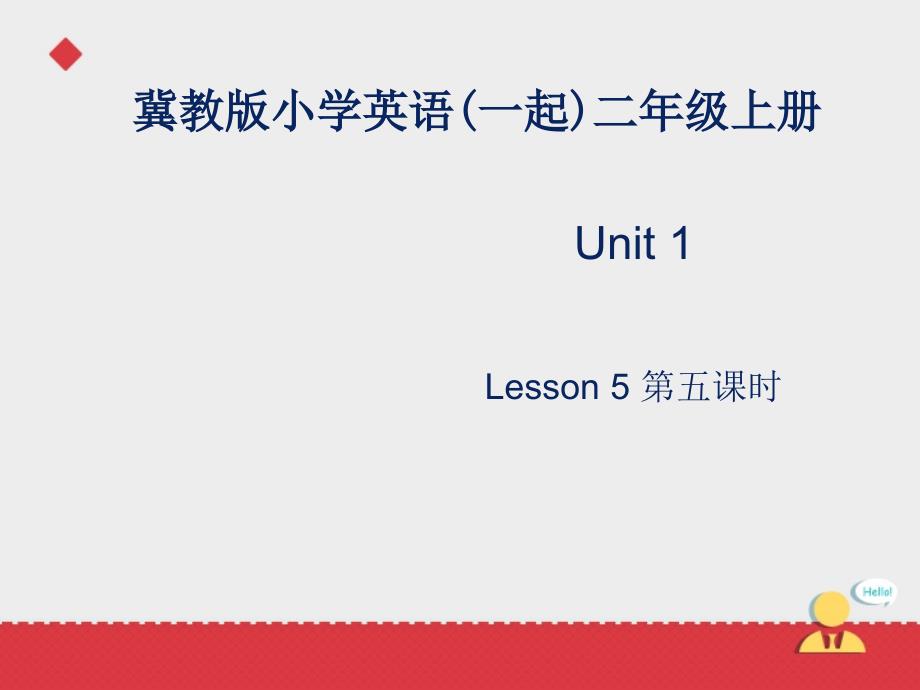 冀教版小学英语(一起)二年级上册

Unit 1

Lesson 5 第五课时

Hello!